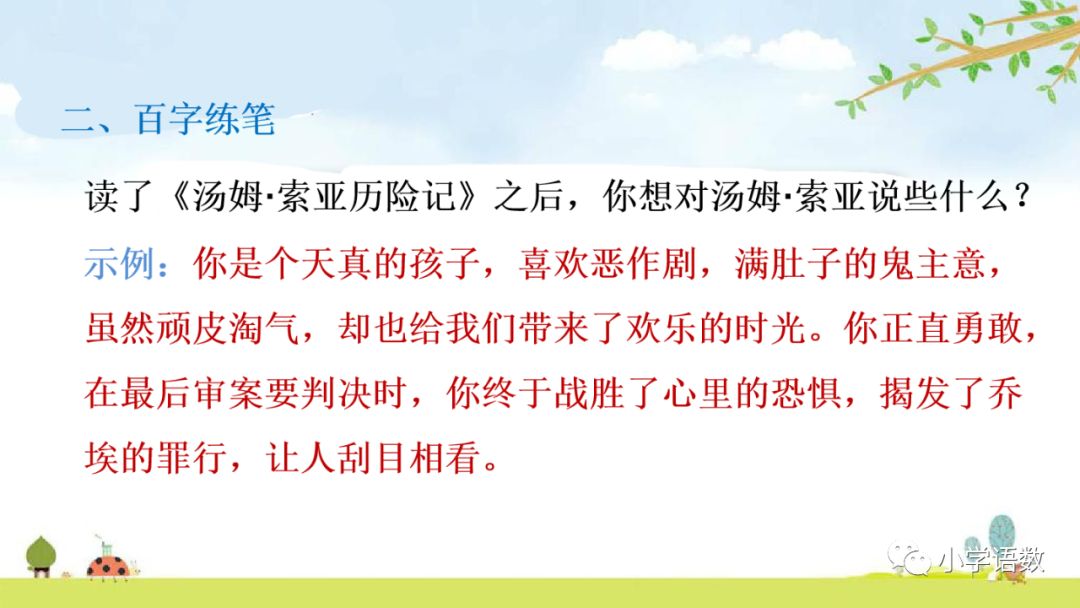 二、百字练笔

读了《汤姆·索亚历险记》之后，你想对汤姆·索亚说些什么？

示例：你是个天真的孩子，喜欢恶作剧，满肚子的鬼主意，虽然顽皮淘气，却也给我们带来了欢乐的时光。你正直勇敢，在最后审案要判决时，你终于战胜了心里的恐惧，揭发了乔埃的罪行，让人刮目相看。

小学语数